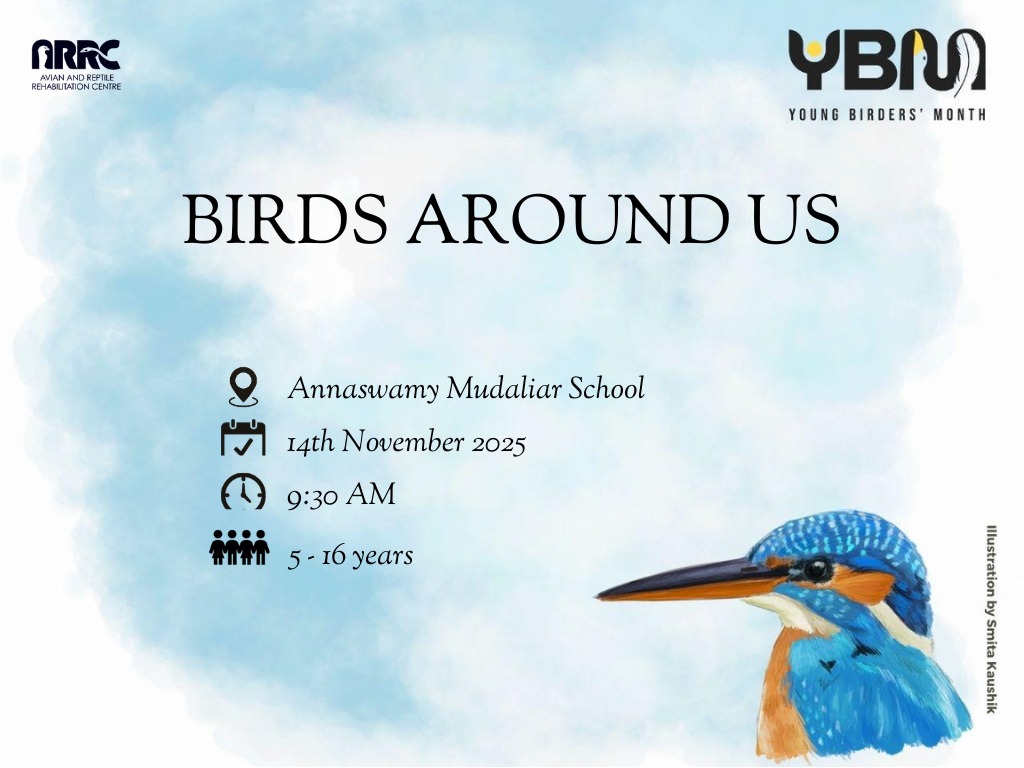 ARRC
AVIAN AND REPTILE REHABILITATION CENTRE

YBM
YOUNG BIRDERS' MONTH

BIRDS AROUND US

Annaswamy Mudaliar School
14th November 2025
9:30 AM
5 - 16 years

Illustration by Smita Kaushik